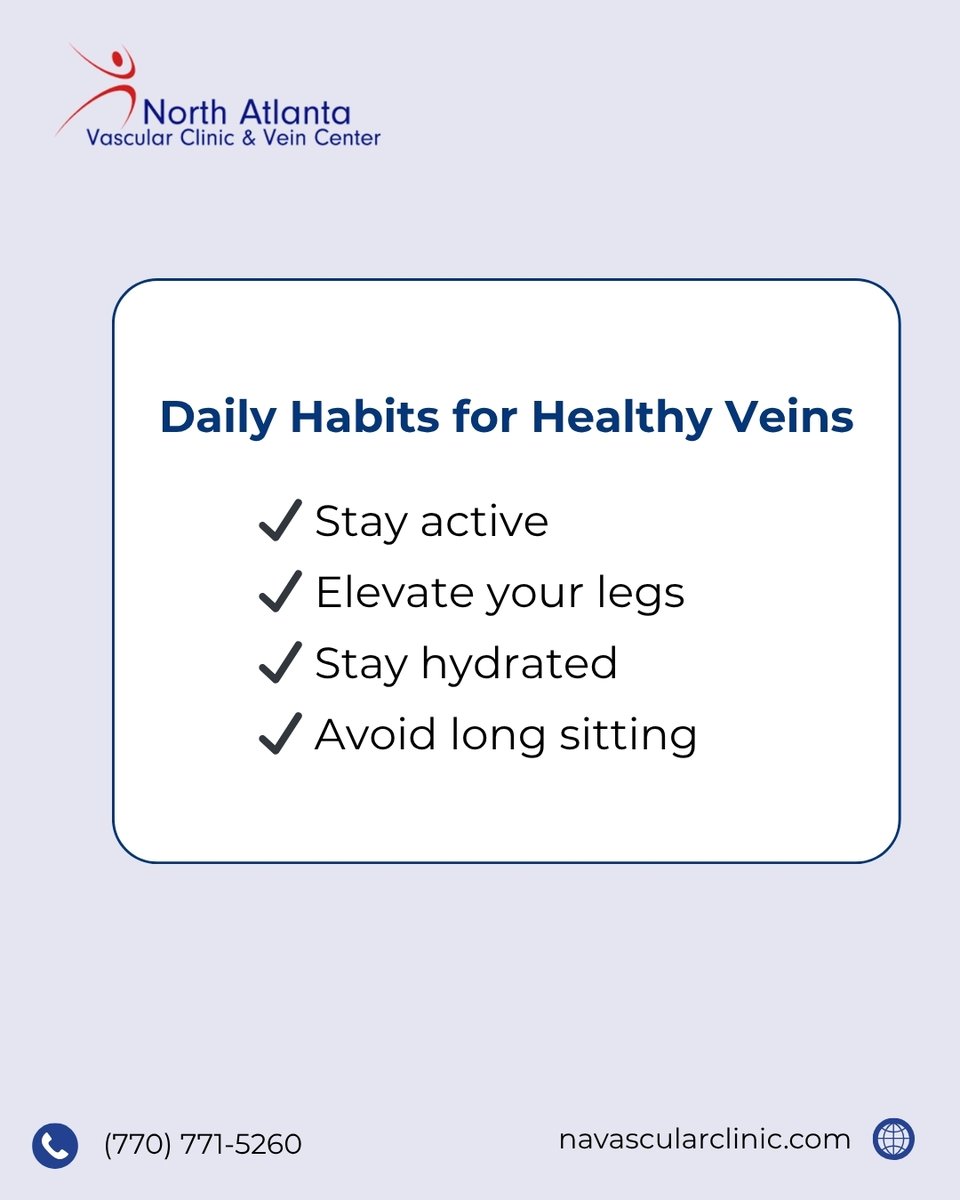 North Atlanta
Vascular Clinic & Vein Center

Daily Habits for Healthy Veins

✓ Stay active
✓ Elevate your legs
✓ Stay hydrated
✓ Avoid long sitting

(770) 771-5260

navascularclinic.com